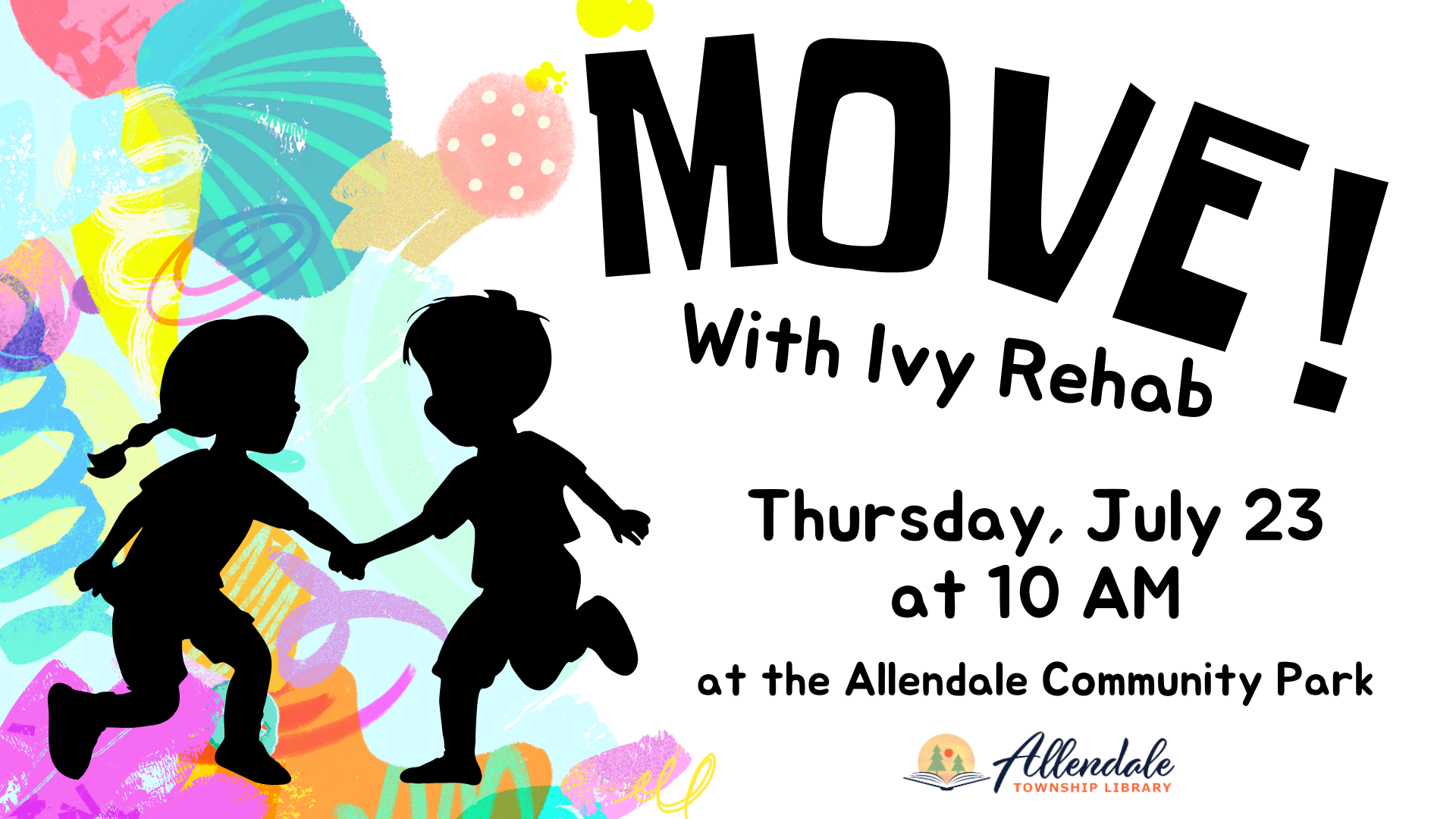 MOVE!
With Ivy Rehab

Thursday, July 23
at 10 AM

at the Allendale Community Park

Allendale
TOWNSHIP LIBRARY